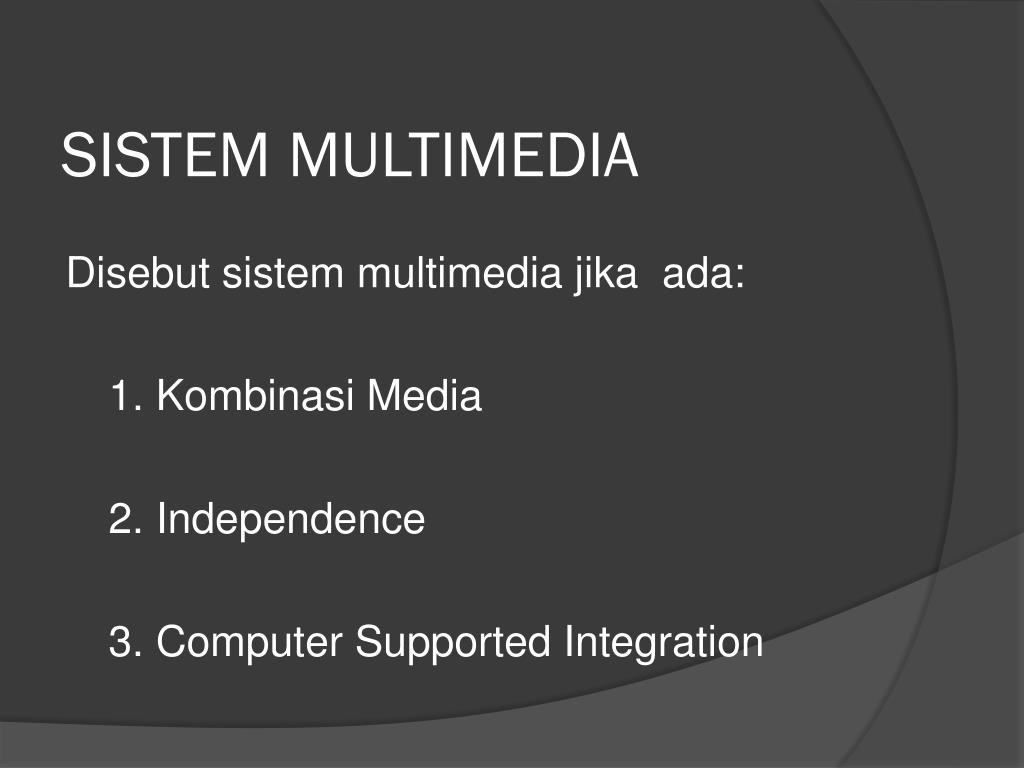 SISTEM MULTIMEDIA

Disebut sistem multimedia jika ada:

1. Kombinasi Media

2. Independence

3. Computer Supported Integration